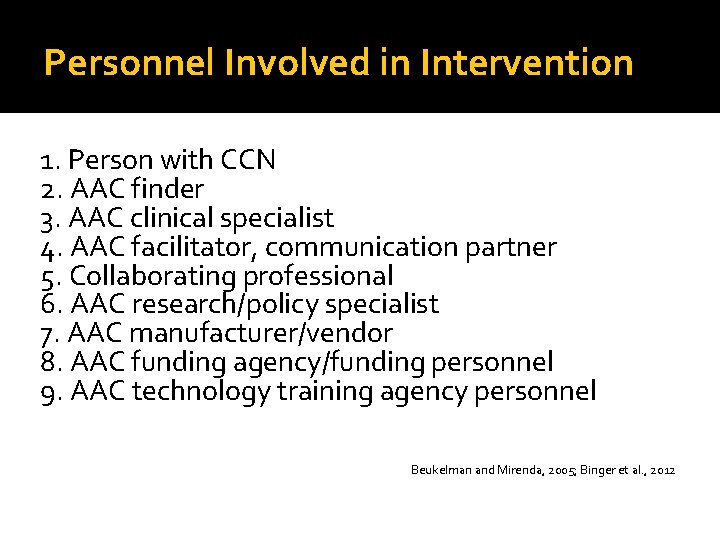 Personnel Involved in Intervention

1. Person with CCN
2. AAC finder
3. AAC clinical specialist
4. AAC facilitator, communication partner
5. Collaborating professional
6. AAC research/policy specialist
7. AAC manufacturer/vendor
8. AAC funding agency/funding personnel
9. AAC technology training agency personnel

Beukelman and Mirenda, 2005; Binger et al., 2012